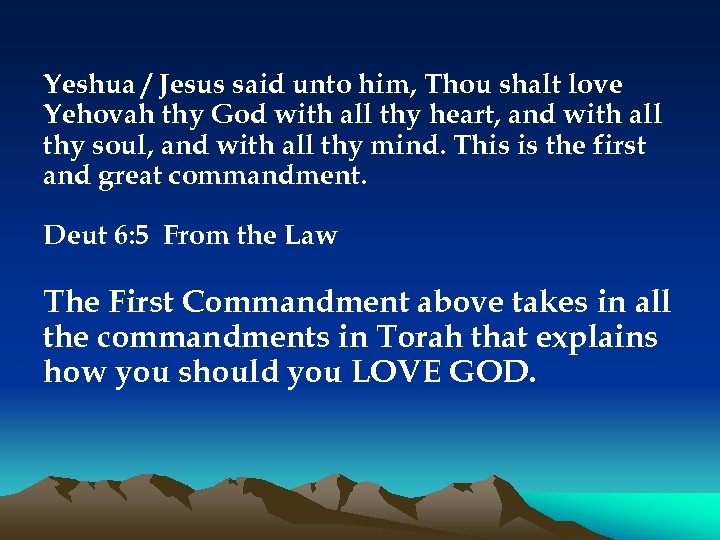 Yeshua / Jesus said unto him, Thou shalt love Yehovah thy God with all thy heart, and with all thy soul, and with all thy mind. This is the first and great commandment.

Deut 6:5 From the Law

The First Commandment above takes in all the commandments in Torah that explains how you should you LOVE GOD.